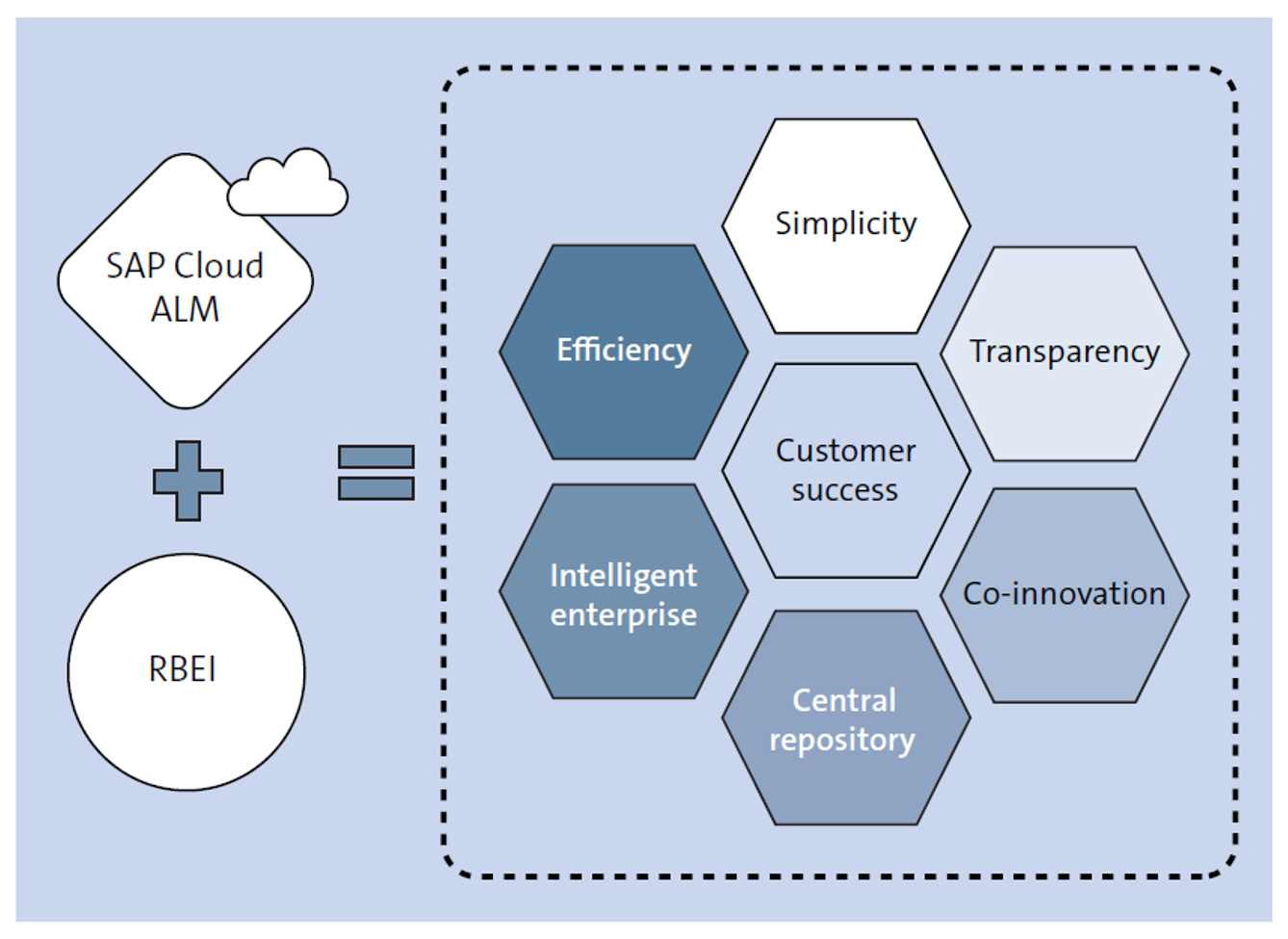 SAP Cloud ALM

RBEI

Simplicity

Efficiency

Transparency

Customer success

Intelligent enterprise

Co-innovation

Central repository